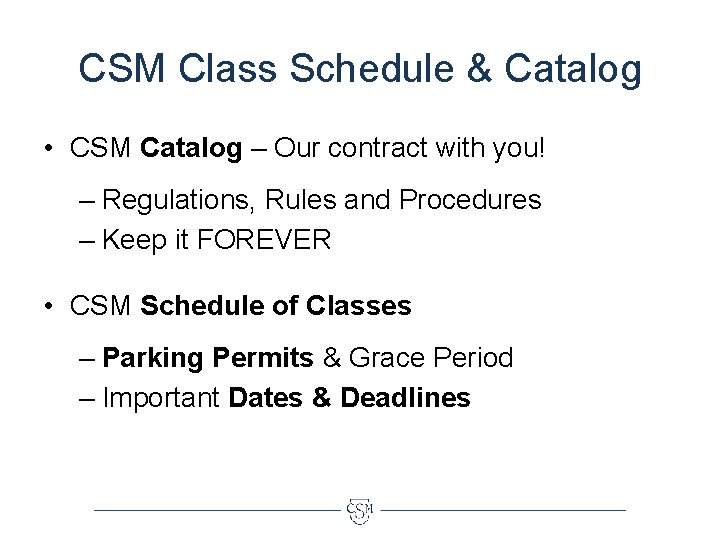 CSM Class Schedule & Catalog

• CSM Catalog – Our contract with you!

– Regulations, Rules and Procedures
– Keep it FOREVER

• CSM Schedule of Classes

– Parking Permits & Grace Period
– Important Dates & Deadlines

CSM